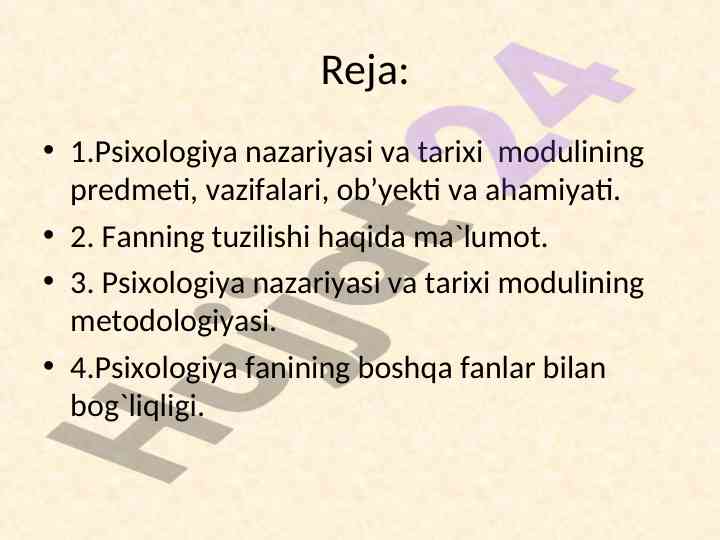 Reja:

• 1.Psixologiya nazariyasi va tarixi modulining predmeti, vazifalari, ob’yekti va ahamiyati.
• 2. Fanning tuzilishi haqida ma`lumot.
• 3. Psixologiya nazariyasi va tarixi modulining metodologiyasi.
• 4.Psixologiya fanining boshqa fanlar bilan bog`liqligi.

Hujjat24